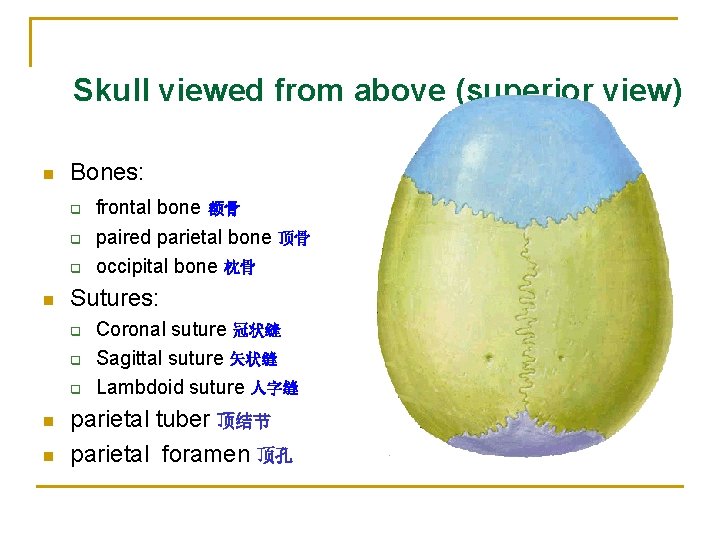 Skull viewed from above (superior view)

Bones:

frontal bone 额骨

paired parietal bone 顶骨

occipital bone 枕骨

Sutures:

Coronal suture 冠状缝

Sagittal suture 矢状缝

Lambdoid suture 人字缝

parietal tuber 顶结节

parietal foramen 顶孔